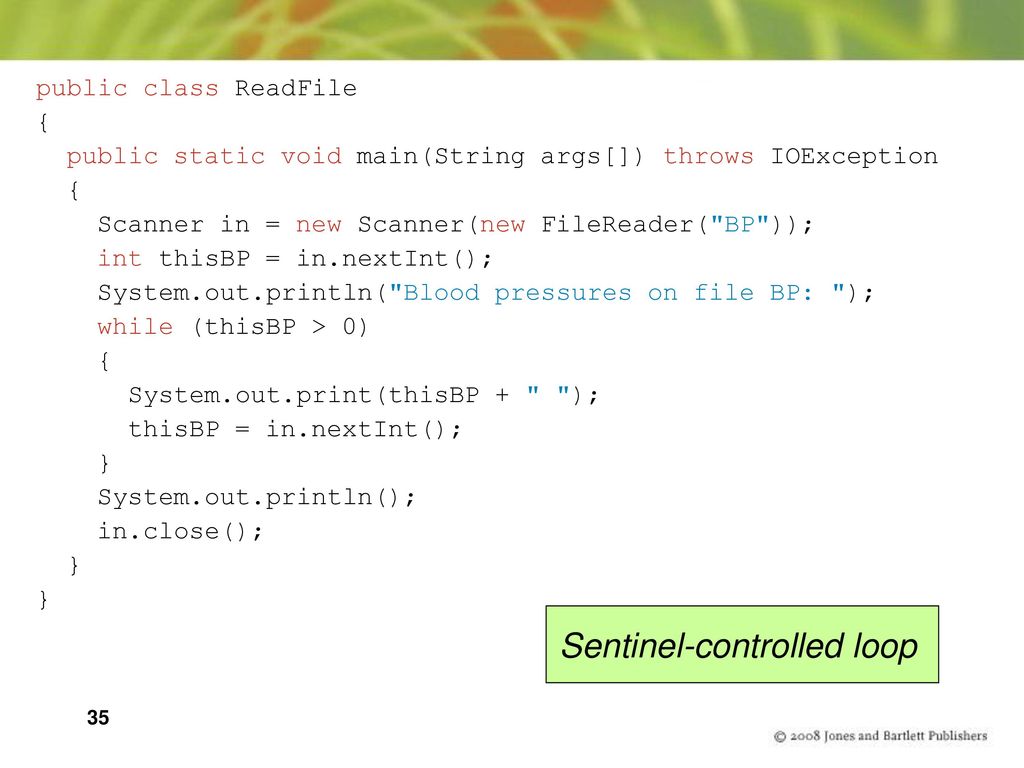 public class ReadFile
{
  public static void main(String args[]) throws IOException
  {
    Scanner in = new Scanner(new FileReader("BP"));
    int thisBP = in.nextInt();
    System.out.println("Blood pressures on file BP: ");
    while (thisBP > 0)
    {
      System.out.print(thisBP + " ");
      thisBP = in.nextInt();
    }
    System.out.println();
    in.close();
  }
}

Sentinel-controlled loop

35

© 2008 Jones and Bartlett Publishers